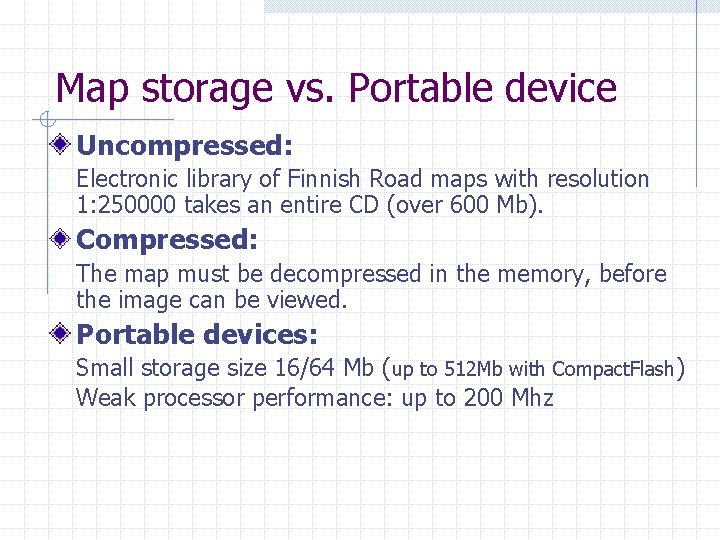 Map storage vs. Portable device

Uncompressed:

Electronic library of Finnish Road maps with resolution 1:250000 takes an entire CD (over 600 Mb).

Compressed:

The map must be decompressed in the memory, before the image can be viewed.

Portable devices:

Small storage size 16/64 Mb (up to 512Mb with CompactFlash)
Weak processor performance: up to 200 Mhz